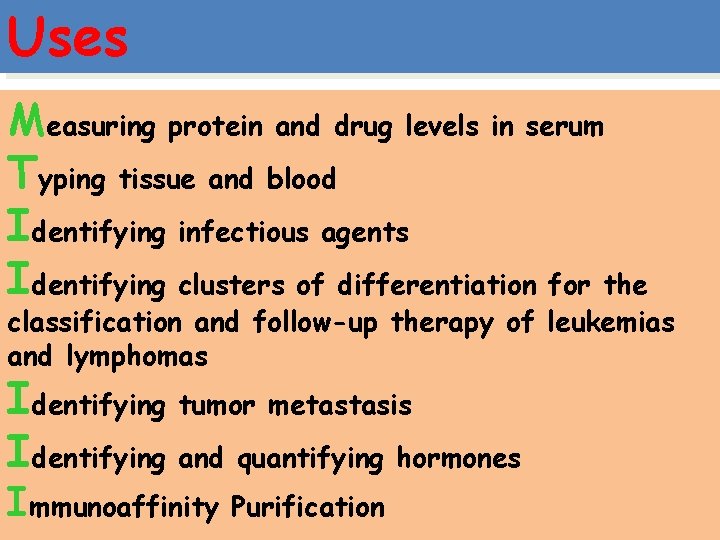 Uses

Measuring protein and drug levels in serum

Typing tissue and blood

Identifying infectious agents

Identifying clusters of differentiation for the classification and follow-up therapy of leukemias and lymphomas

Identifying tumor metastasis

Identifying and quantifying hormones

Immunoaffinity Purification